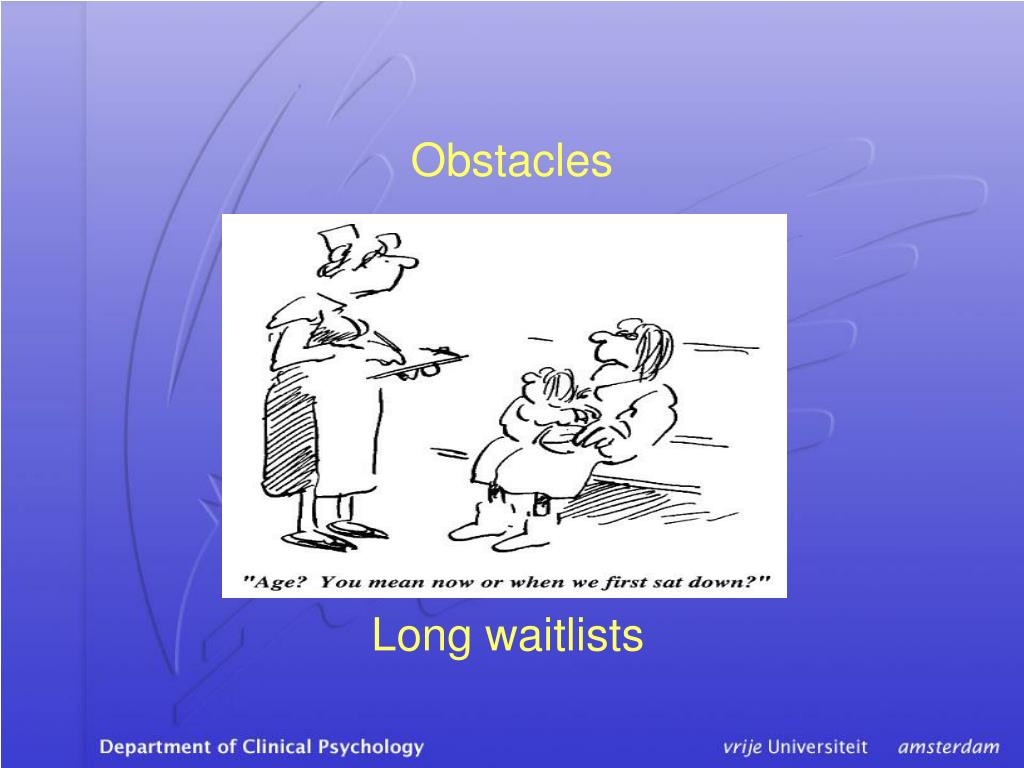 Obstacles

"Age? You mean now or when we first sat down?"

Long waitlists

Department of Clinical Psychology

vrije Universiteit amsterdam